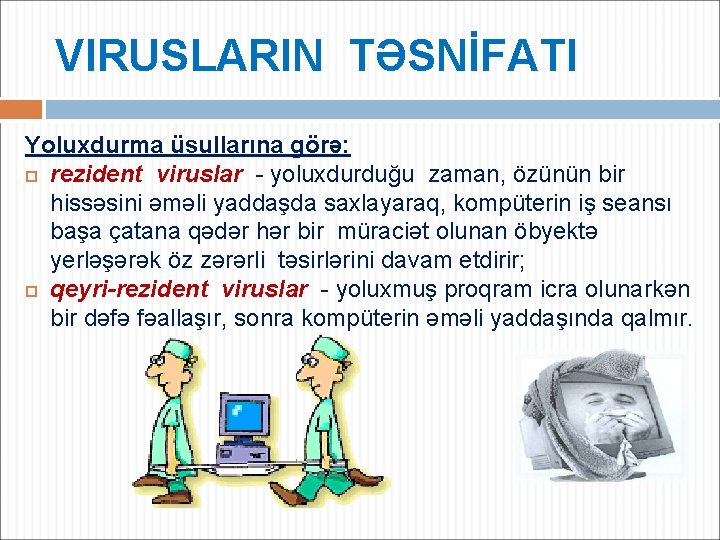 VIRUSLARIN TƏSNİFATI

Yoluxdurma üsullarına görə:

rezident viruslar - yoluxdurduğu zaman, özünün bir hissəsini əməli yaddaşda saxlayaraq, kompüterin iş seansı başa çatana qədər hər bir müraciət olunan öbyektə yerləşərək öz zərərli təsirlərini davam etdirir;

qeyri-rezident viruslar - yoluxmuş proqram icra olunarkən bir dəfə fəallaşır, sonra kompüterin əməli yaddaşında qalmır.